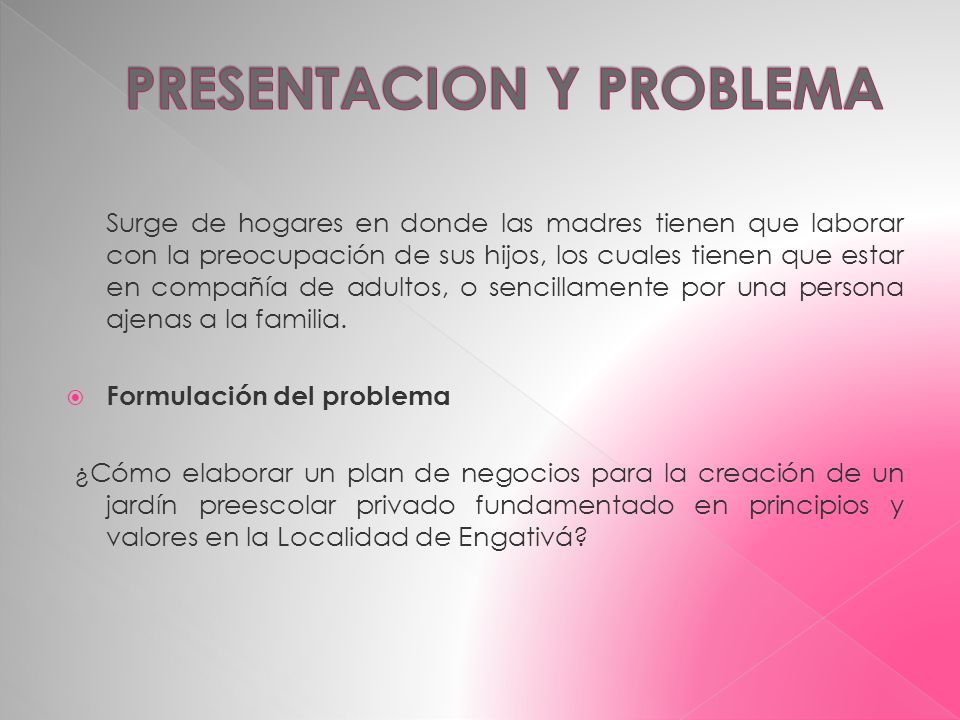 PRESENTACION Y PROBLEMA

Surge de hogares en donde las madres tienen que laborar con la preocupación de sus hijos, los cuales tienen que estar en compañía de adultos, o sencillamente por una persona ajenas a la familia.

Formulación del problema

¿Cómo elaborar un plan de negocios para la creación de un jardín preescolar privado fundamentado en principios y valores en la Localidad de Engativá?